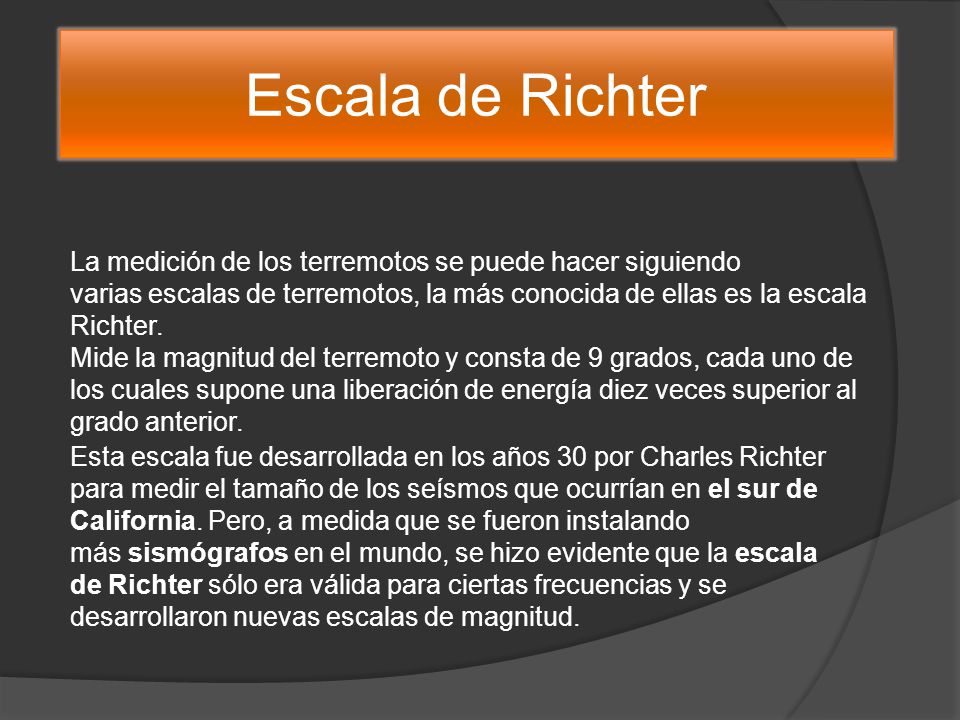 Escala de Richter

La medición de los terremotos se puede hacer siguiendo varias escalas de terremotos, la más conocida de ellas es la escala Richter.
Mide la magnitud del terremoto y consta de 9 grados, cada uno de los cuales supone una liberación de energía diez veces superior al grado anterior.
Esta escala fue desarrollada en los años 30 por Charles Richter para medir el tamaño de los seísmos que ocurrían en el sur de California. Pero, a medida que se fueron instalando más sismógrafos en el mundo, se hizo evidente que la escala de Richter sólo era válida para ciertas frecuencias y se desarrollaron nuevas escalas de magnitud.